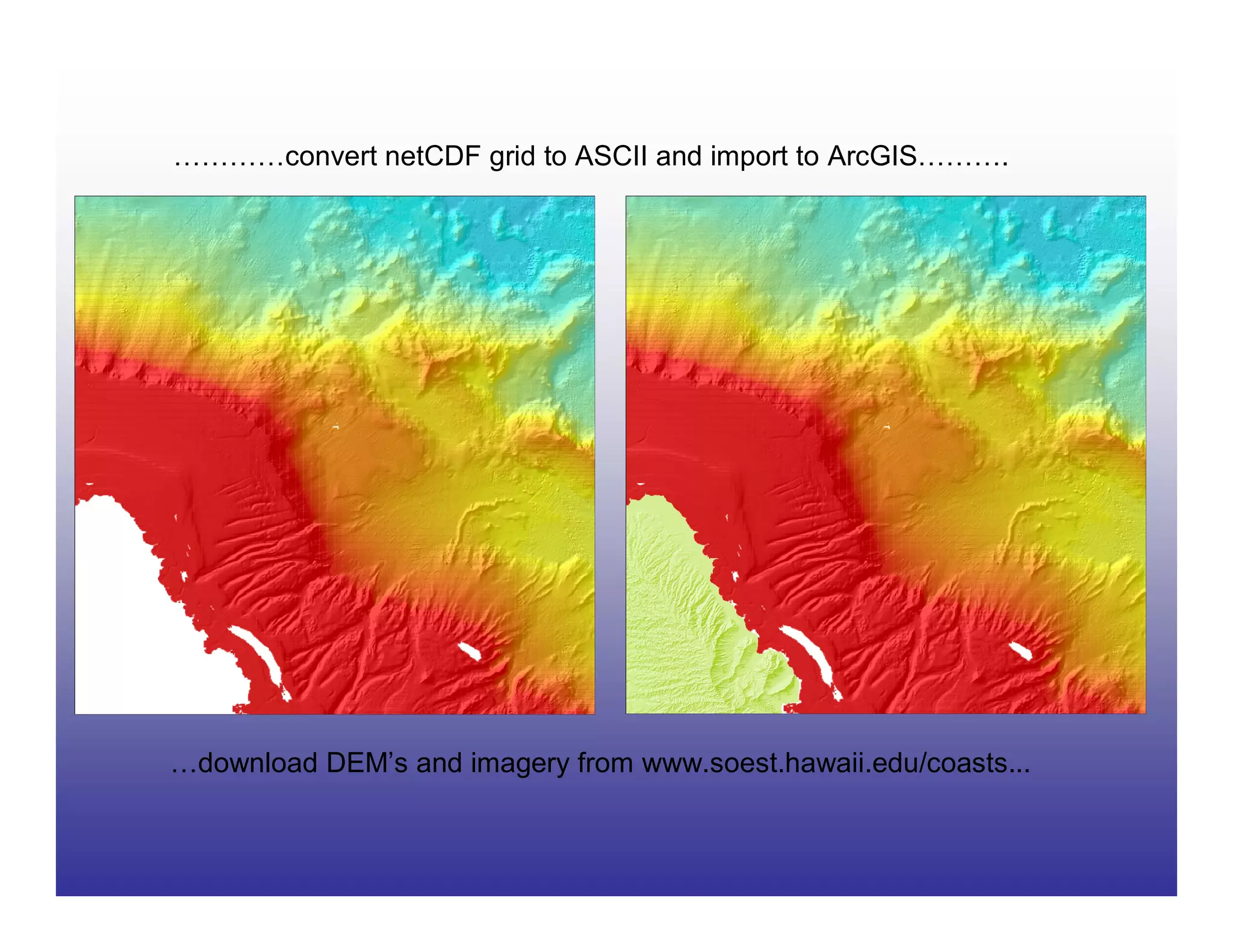 …………convert netCDF grid to ASCII and import to ArcGIS……….

…download DEM’s and imagery from www.soest.hawaii.edu/coasts...